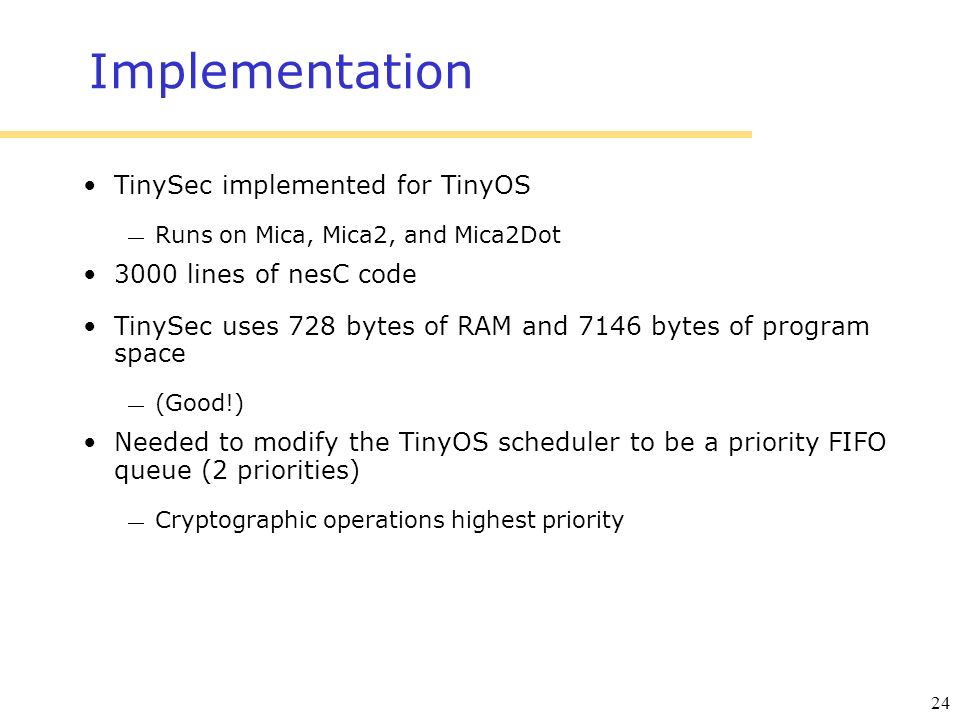 Implementation

• TinySec implemented for TinyOS

— Runs on Mica, Mica2, and Mica2Dot

• 3000 lines of nesC code

• TinySec uses 728 bytes of RAM and 7146 bytes of program space

— (Good!)

• Needed to modify the TinyOS scheduler to be a priority FIFO queue (2 priorities)

— Cryptographic operations highest priority

24